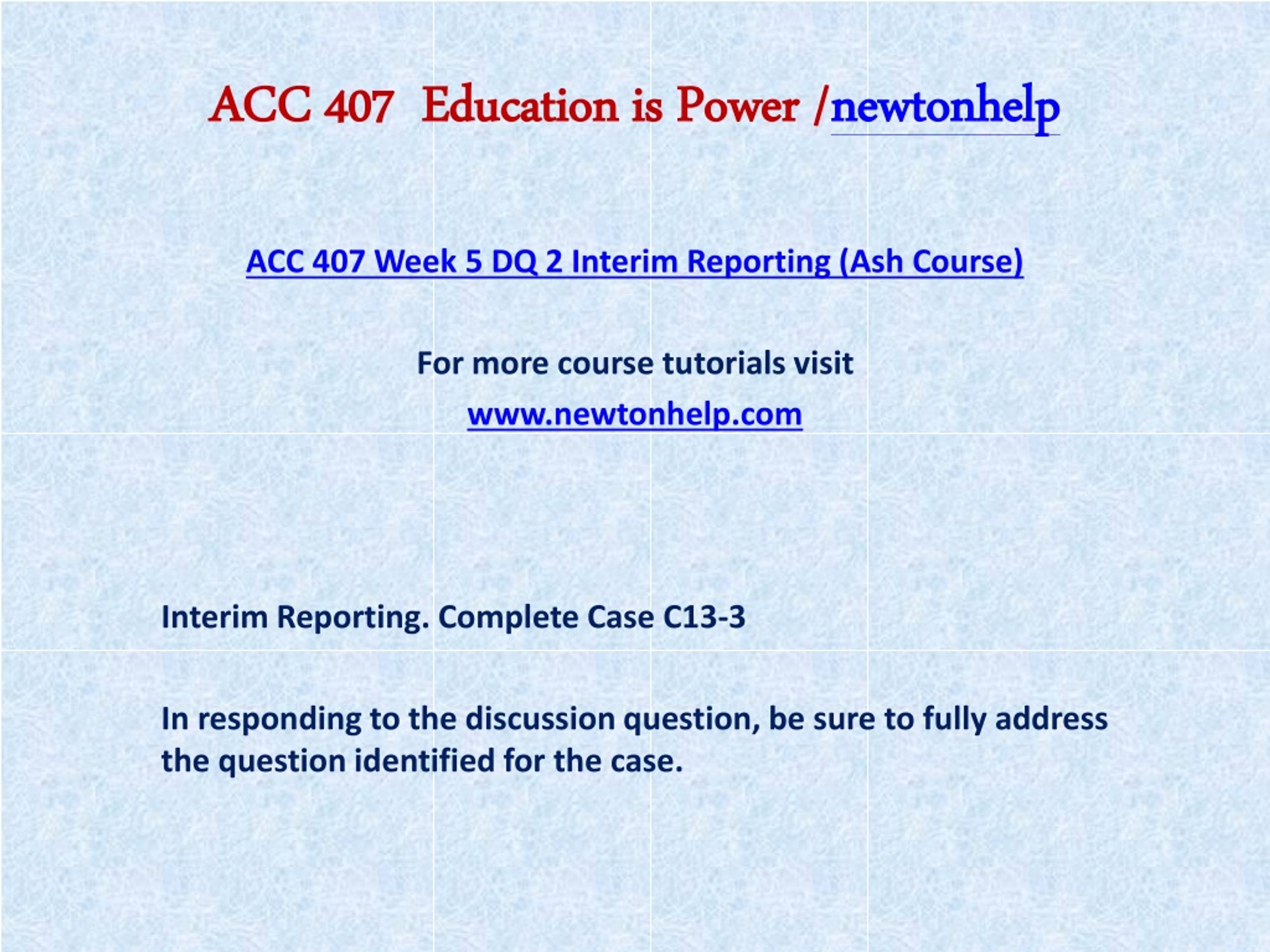 ACC 407 Education is Power /newtonhelp

ACC 407 Week 5 DQ 2 Interim Reporting (Ash Course)

For more course tutorials visit

www.newtonhelp.com

Interim Reporting. Complete Case C13-3

In responding to the discussion question, be sure to fully address the question identified for the case.